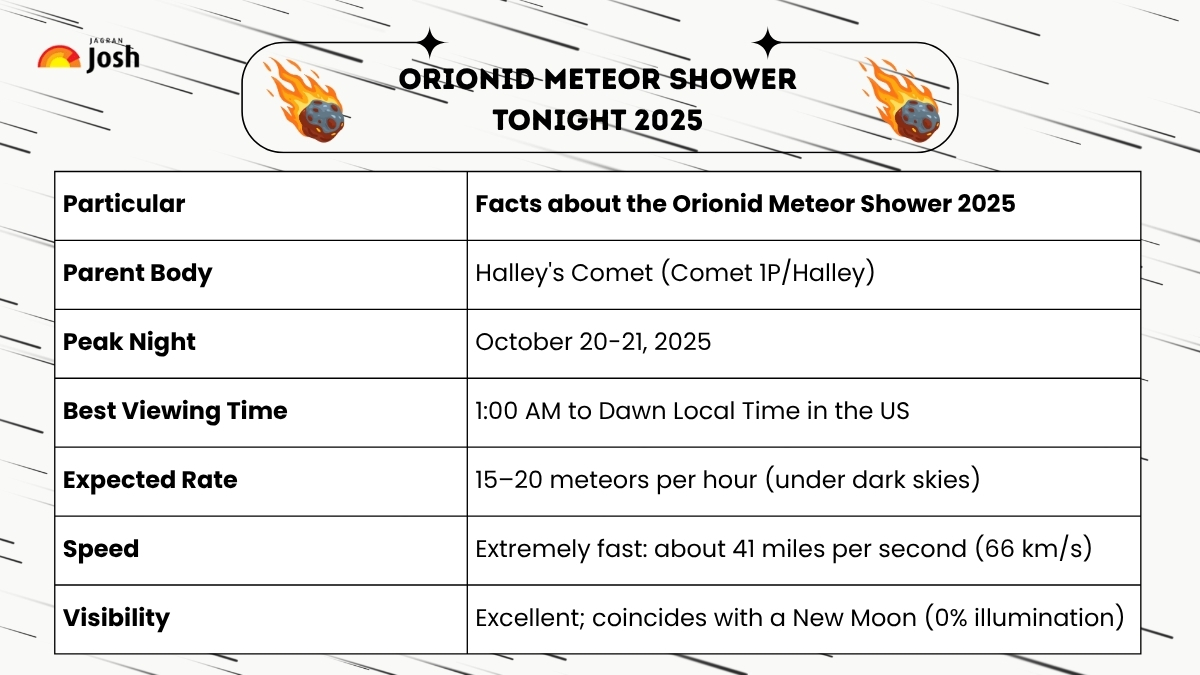 JAGRAN Josh

ORIONID METEOR SHOWER TONIGHT 2025

| Particular | Facts about the Orionid Meteor Shower 2025 |
|---|---|
| Parent Body | Halley's Comet (Comet 1P/Halley) |
| Peak Night | October 20-21, 2025 |
| Best Viewing Time | 1:00 AM to Dawn Local Time in the US |
| Expected Rate | 15–20 meteors per hour (under dark skies) |
| Speed | Extremely fast: about 41 miles per second (66 km/s) |
| Visibility | Excellent; coincides with a New Moon (0% illumination) |